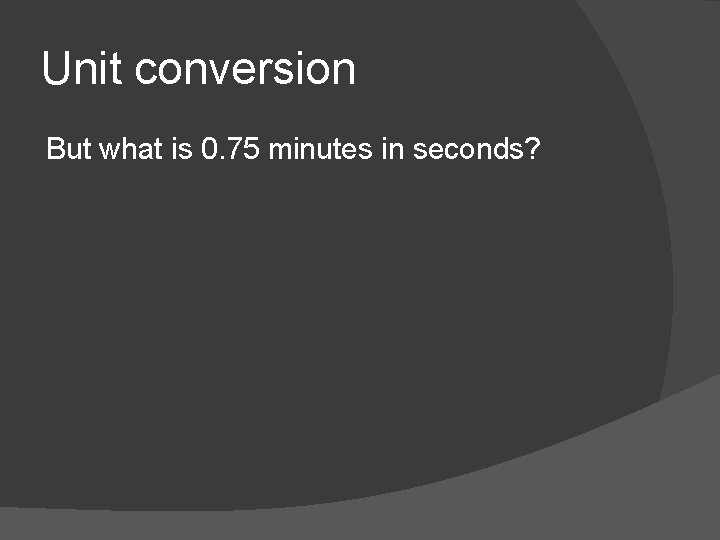 Unit conversion

But what is 0.75 minutes in seconds?